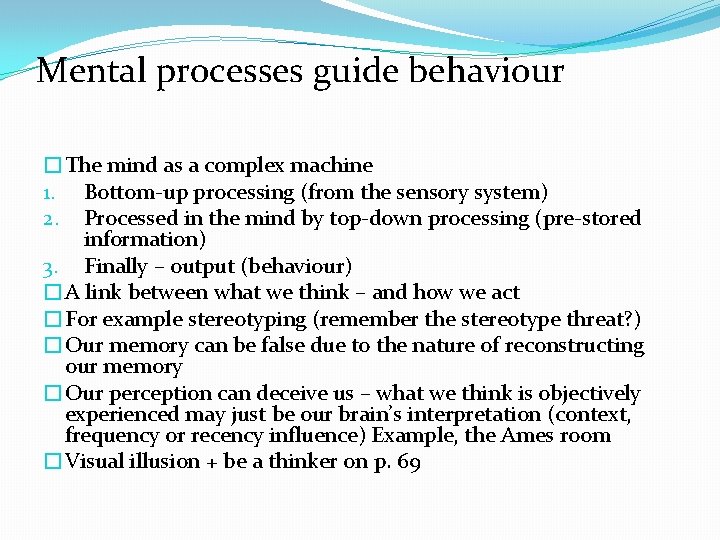 Mental processes guide behaviour

□ The mind as a complex machine
1. Bottom-up processing (from the sensory system)
2. Processed in the mind by top-down processing (pre-stored information)
3. Finally – output (behaviour)

□ A link between what we think – and how we act
□ For example stereotyping (remember the stereotype threat?)
□ Our memory can be false due to the nature of reconstructing our memory
□ Our perception can deceive us – what we think is objectively experienced may just be our brain's interpretation (context, frequency or recency influence) Example, the Ames room
□ Visual illusion + be a thinker on p. 69